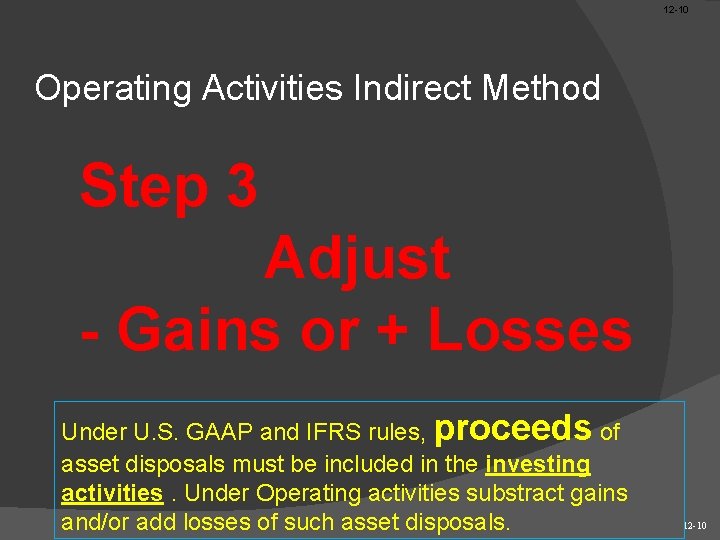 12-10

Operating Activities Indirect Method

Step 3

Adjust

- Gains or + Losses

Under U.S. GAAP and IFRS rules, proceeds of asset disposals must be included in the investing activities . Under Operating activities substract gains and/or add losses of such asset disposals.

12-10